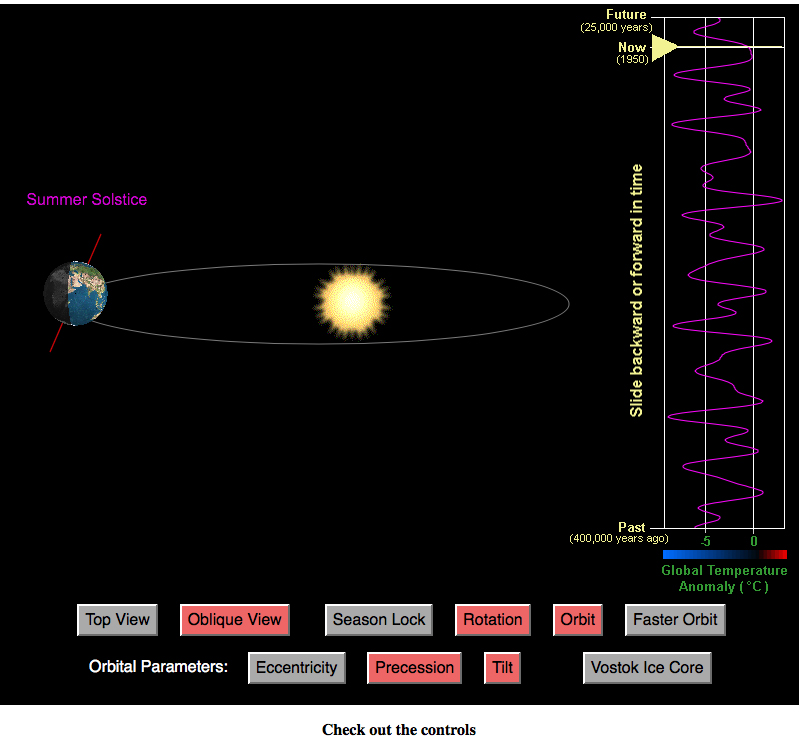 Summer Solstice

Future
(25,000 years)
Now
(1950)

Slide backward or forward in time

Past
(400,000 years ago)

-5 0

Global Temperature Anomaly ( °C )

Top View
Oblique View
Season Lock
Rotation
Orbit
Faster Orbit

Orbital Parameters:
Eccentricity
Precession
Tilt
Vostok Ice Core

Check out the controls